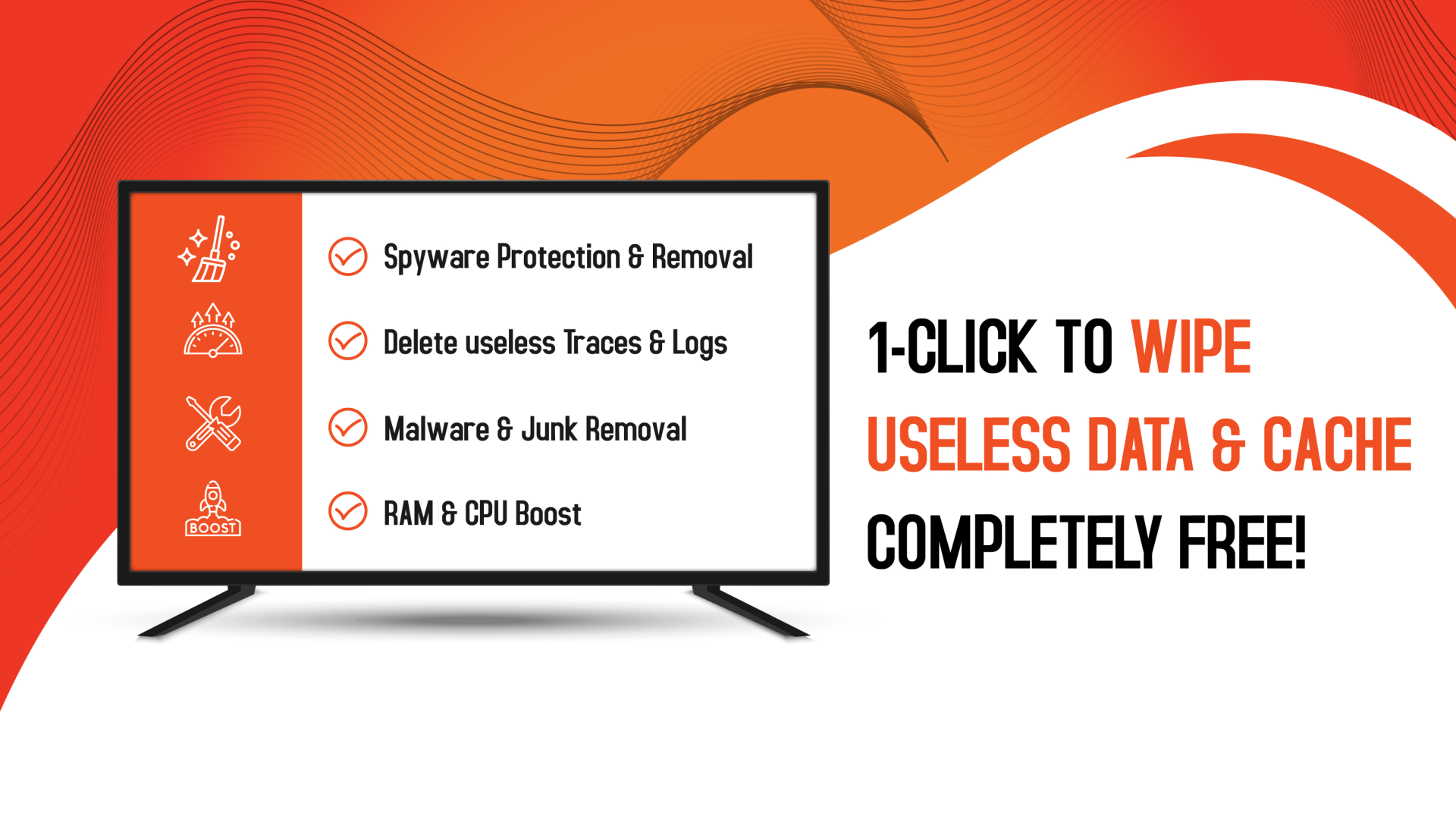 BOOST

Spyware Protection & Removal

Delete useless Traces & Logs

Malware & Junk Removal

RAM & CPU Boost

1-CLICK TO WIPE USELESS DATA & CACHE COMPLETELY FREE!